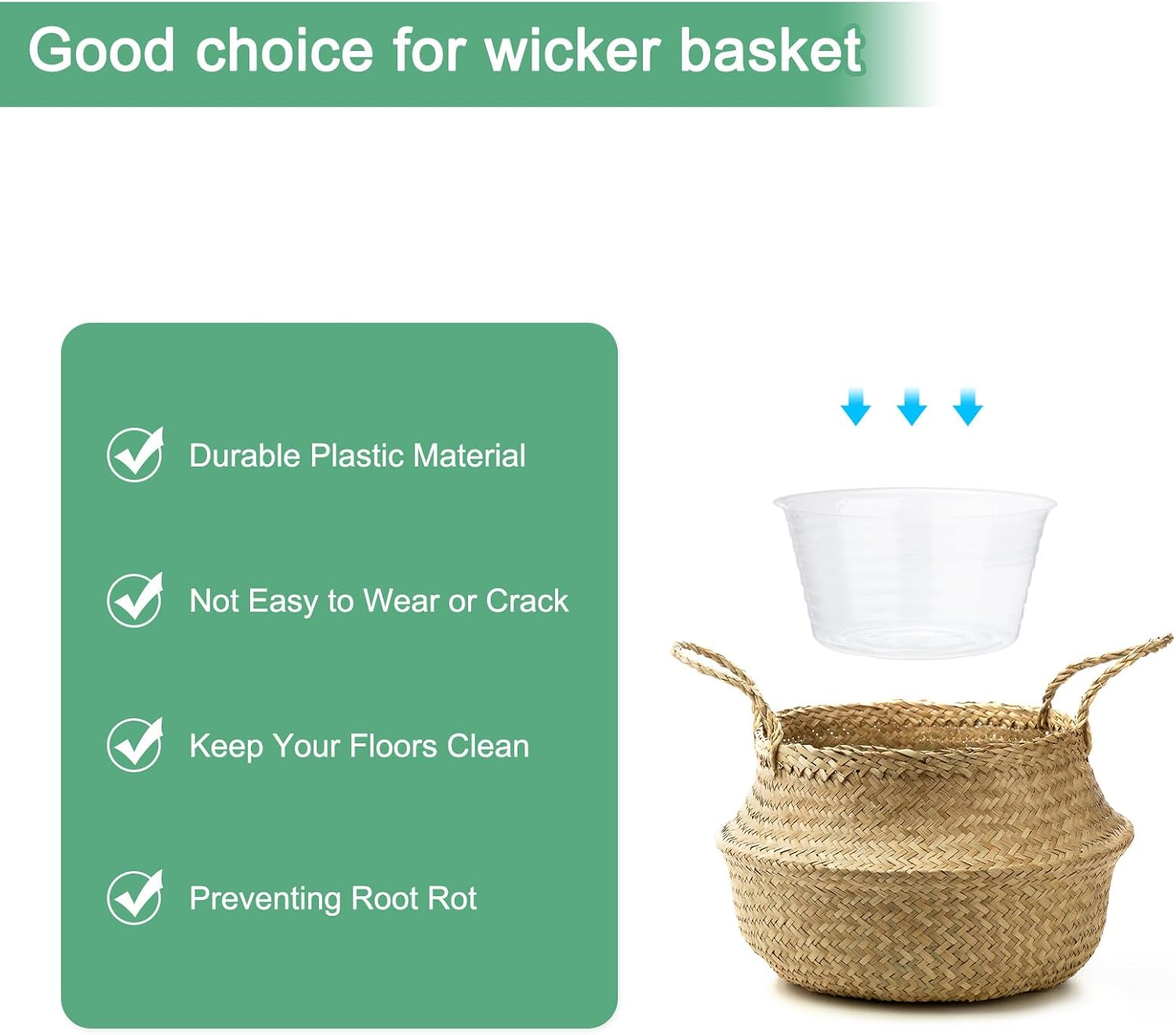 Good choice for wicker basket

Durable Plastic Material

Not Easy to Wear or Crack

Keep Your Floors Clean

Preventing Root Rot